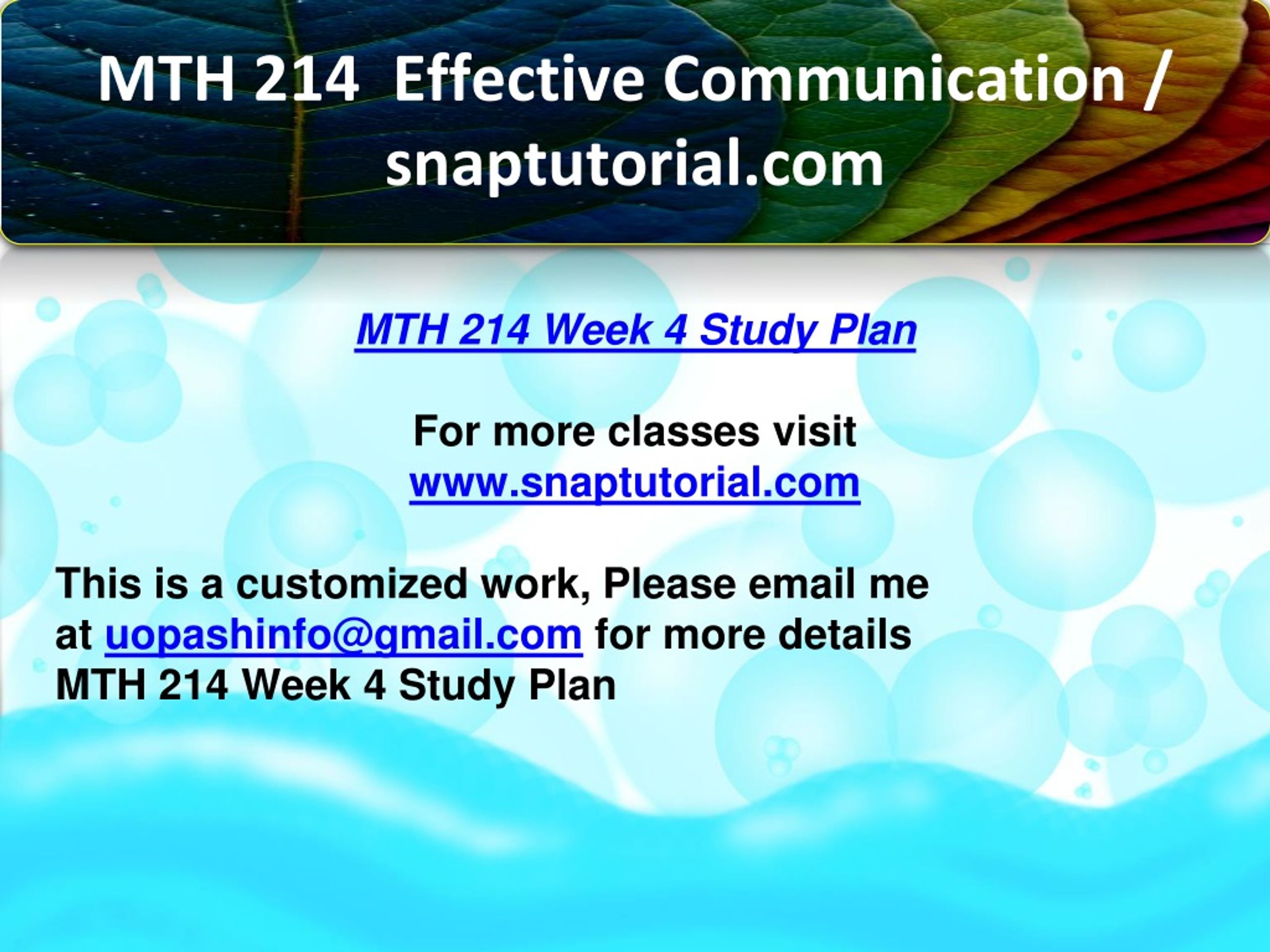 MTH 214 Effective Communication / snaptutorial.com

MTH 214 Week 4 Study Plan

For more classes visit
www.snaptutorial.com

This is a customized work, Please email me at uopashinfo@gmail.com for more details
MTH 214 Week 4 Study Plan